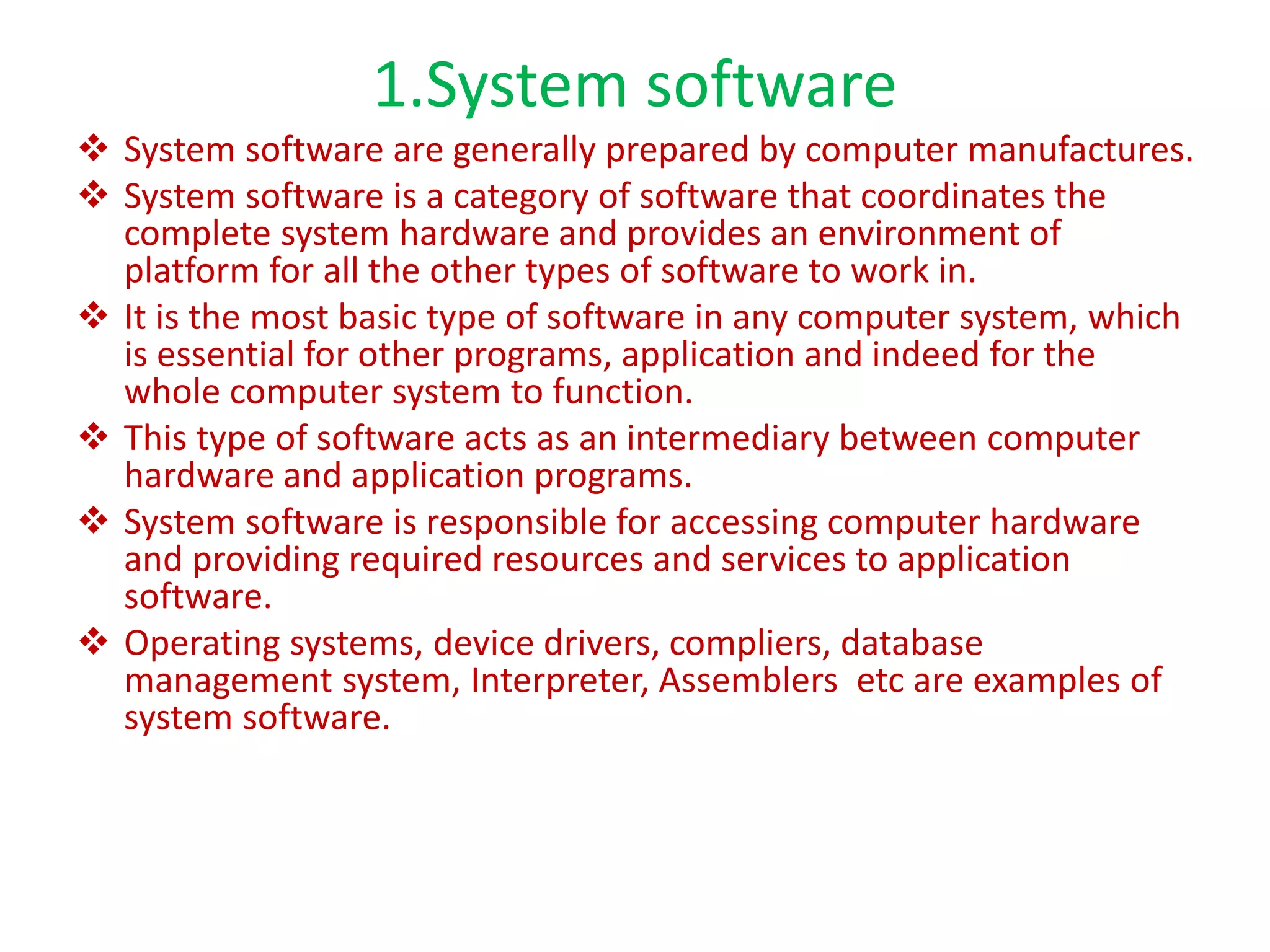 1.System software

❖ System software are generally prepared by computer manufactures.

❖ System software is a category of software that coordinates the complete system hardware and provides an environment of platform for all the other types of software to work in.

❖ It is the most basic type of software in any computer system, which is essential for other programs, application and indeed for the whole computer system to function.

❖ This type of software acts as an intermediary between computer hardware and application programs.

❖ System software is responsible for accessing computer hardware and providing required resources and services to application software.

❖ Operating systems, device drivers, compliers, database management system, Interpreter, Assemblers etc are examples of system software.